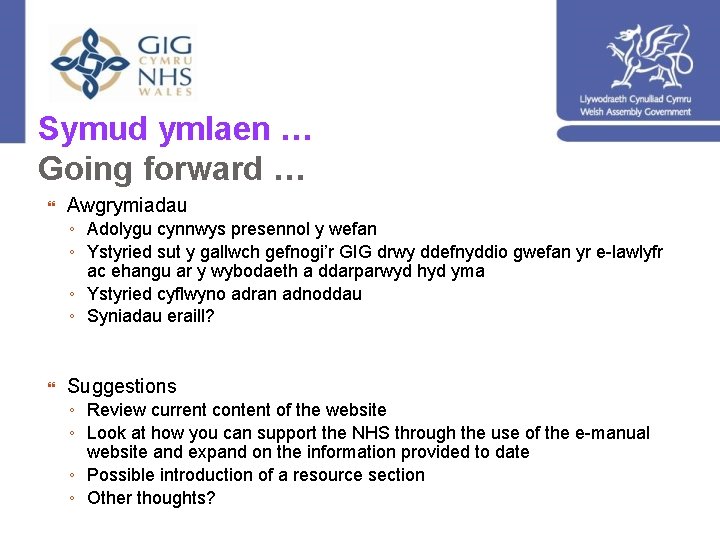 GIG
CYMRU
NHS
WALES

Llywodraeth Cynulliad Cymru
Welsh Assembly Government

Symud ymlaen …
Going forward …

Awgrymiadau
- Adolygu cynnwys presennol y wefan
- Ystyried sut y gallwch gefnogi'r GIG drwy ddefnyddio gwefan yr e-lawlyfr ac ehangu ar y wybodaeth a ddarparwyd hyd yma
- Ystyried cyflwyno adran adnoddau
- Syniadau eraill?

Suggestions
- Review current content of the website
- Look at how you can support the NHS through the use of the e-manual website and expand on the information provided to date
- Possible introduction of a resource section
- Other thoughts?